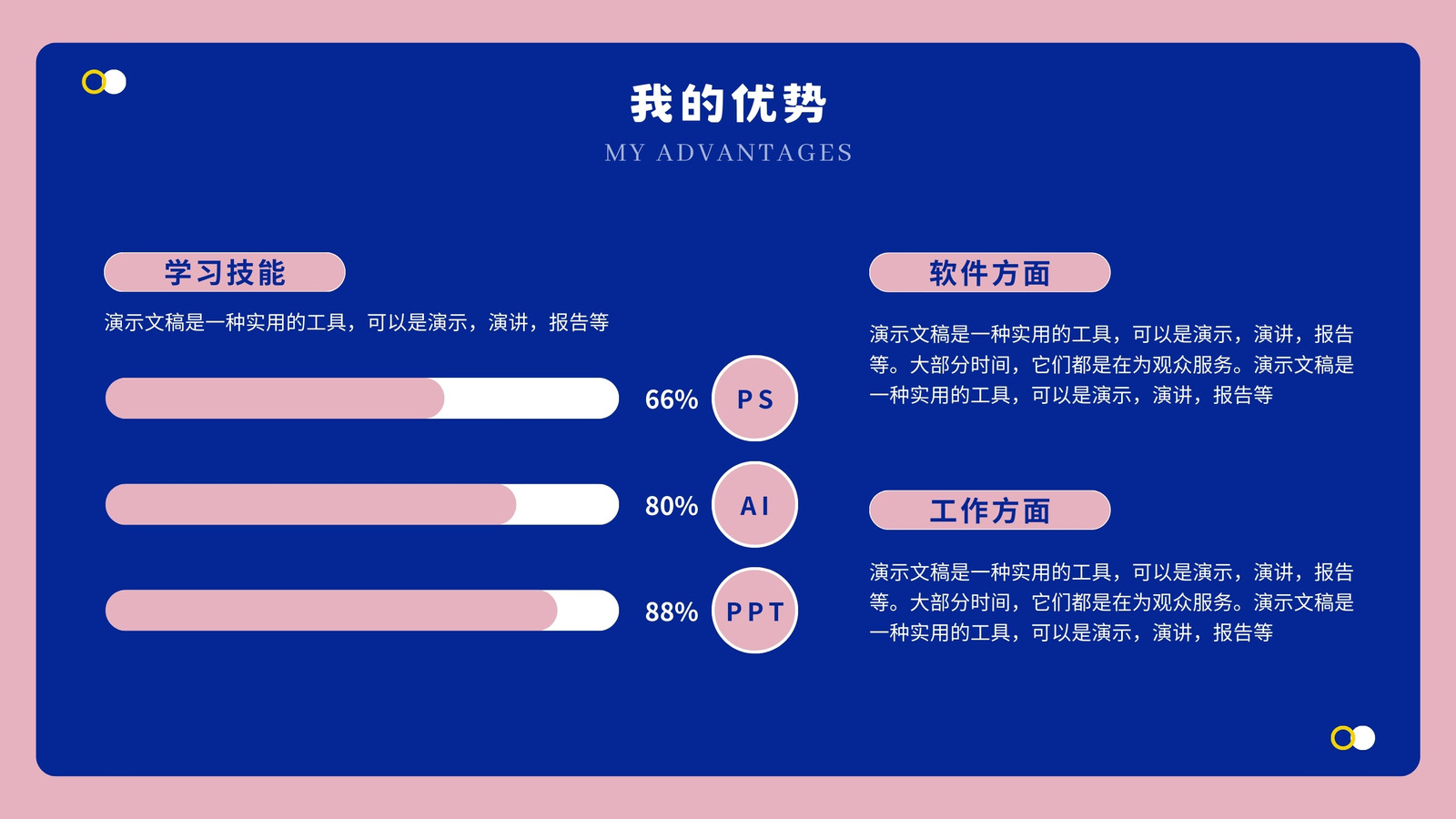 我的优势
MY ADVANTAGES

学习技能
演示文稿是一种实用的工具，可以是演示，演讲，报告等

66% PS

80% AI

88% PPT

软件方面
演示文稿是一种实用的工具，可以是演示，演讲，报告等。大部分时间，它们都是在为观众服务。演示文稿是一种实用的工具，可以是演示，演讲，报告等

工作方面
演示文稿是一种实用的工具，可以是演示，演讲，报告等。大部分时间，它们都是在为观众服务。演示文稿是一种实用的工具，可以是演示，演讲，报告等